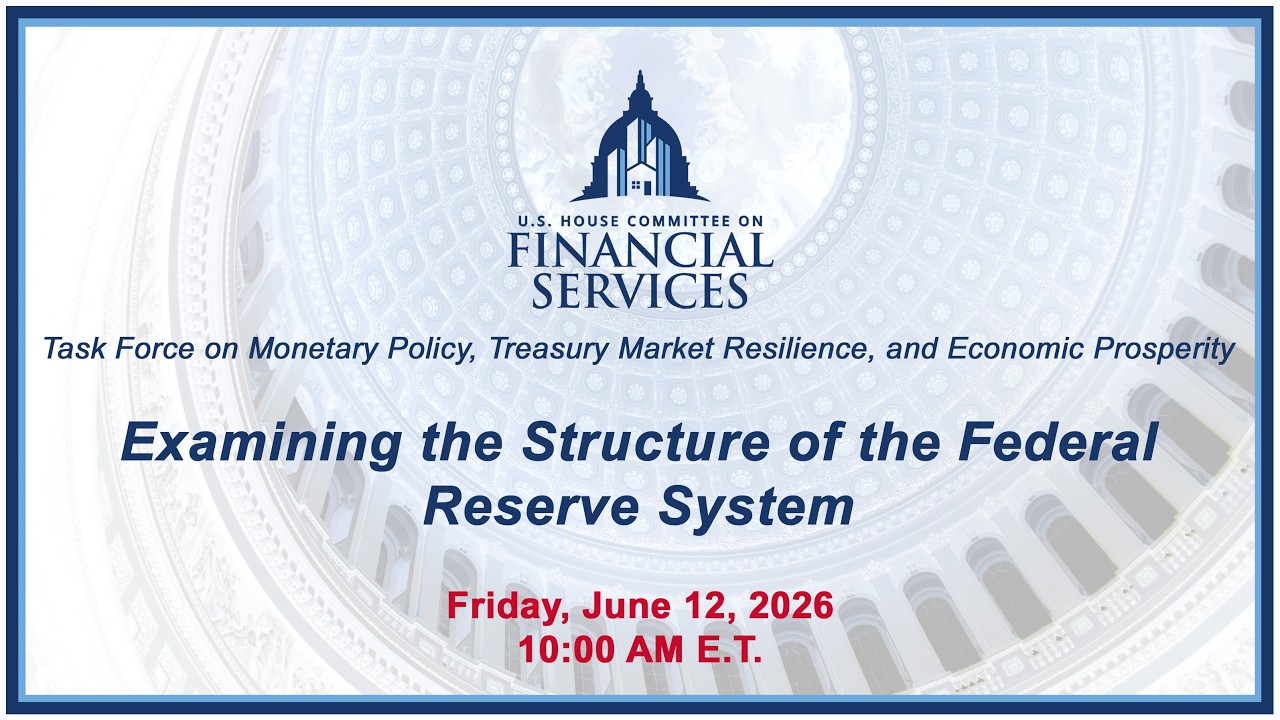 U.S. HOUSE COMMITTEE ON
FINANCIAL
SERVICES

Task Force on Monetary Policy, Treasury Market Resilience, and Economic Prosperity

Examining the Structure of the Federal Reserve System

Friday, June 12, 2026
10:00 AM E.T.